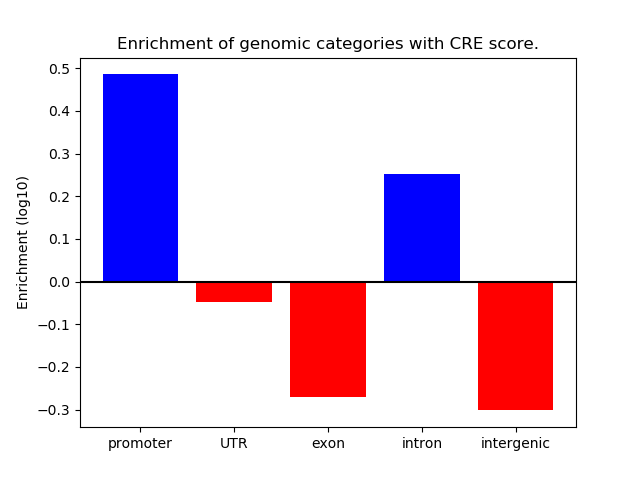 Enrichment of genomic categories with CRE score.

Enrichment (log10)

0.5
0.4
0.3
0.2
0.1
0.0
−0.1
−0.2
−0.3

promoter
UTR
exon
intron
intergenic